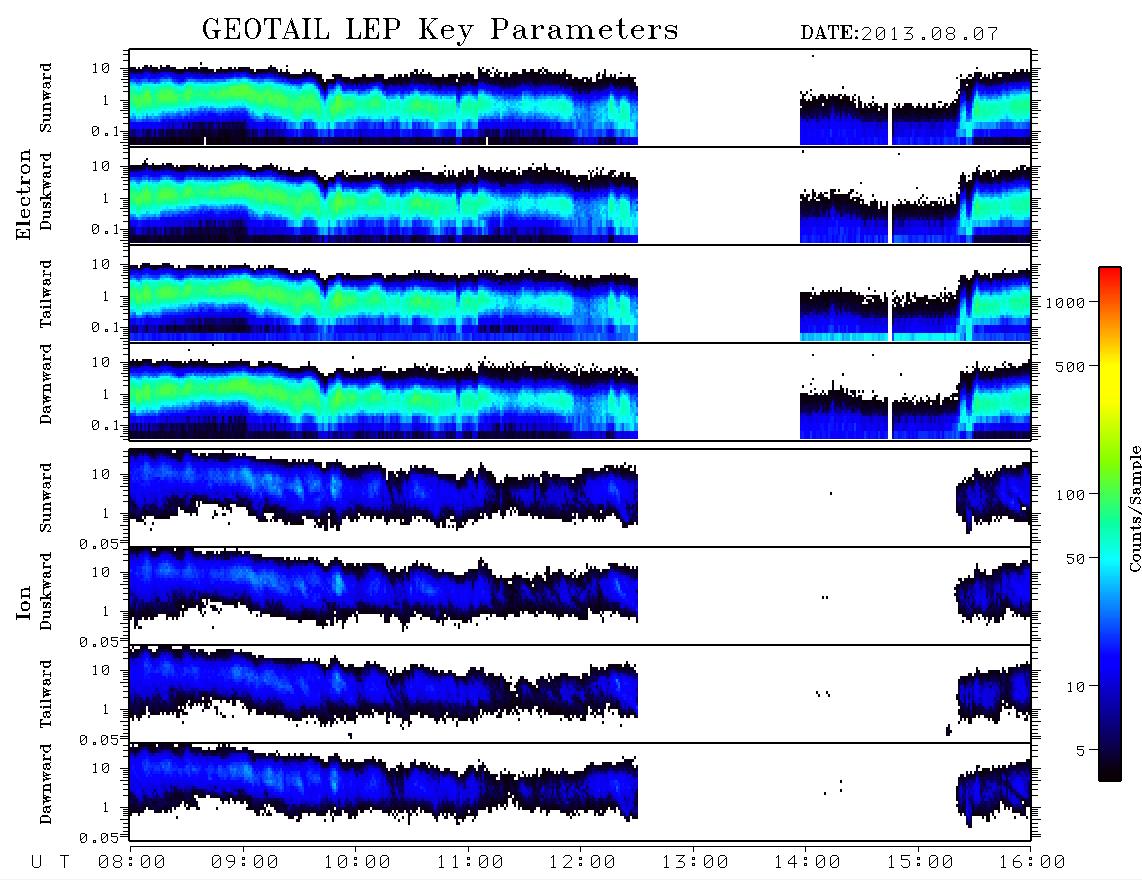 GEOTAIL LEP Key Parameters
DATE:2013.08.07

Electron
Sunward
10
1
0.1
Duskward
10
1
0.1
Tailward
10
1
0.1
Dawnward
10
1
0.1

Ion
Sunward
10
1
0.05
Duskward
10
1
0.05
Tailward
10
1
0.05
Dawnward
10
1
0.05

1000
500
100
50
10
5
Counts/Sample

U T 08:00 09:00 10:00 11:00 12:00 13:00 14:00 15:00 16:00